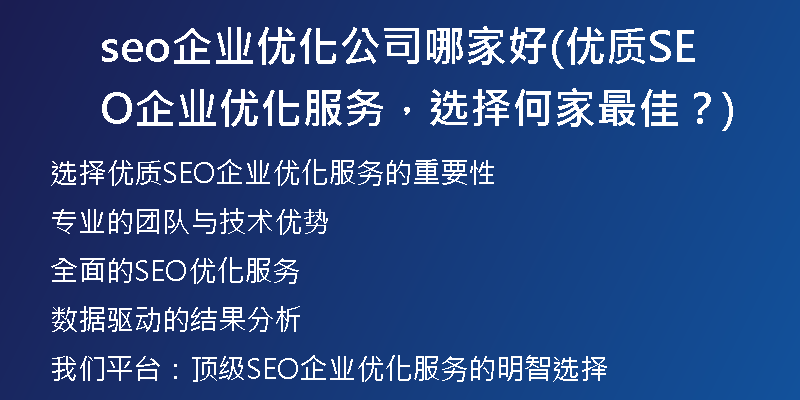 seo企业优化公司哪家好(优质SEO企业优化服务，选择何家最佳？)

选择优质SEO企业优化服务的重要性

专业的团队与技术优势

全面的SEO优化服务

数据驱动的结果分析

我们平台：顶级SEO企业优化服务的明智选择